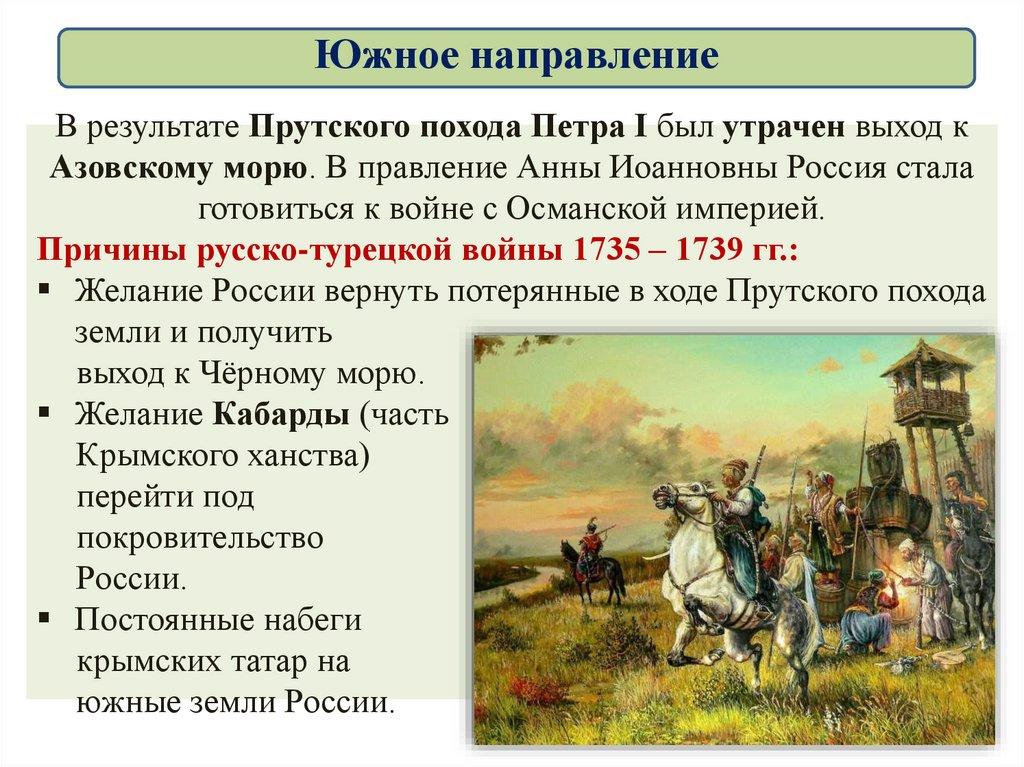 Южное направление

В результате Прутского похода Петра I был утрачен выход к Азовскому морю. В правление Анны Иоанновны Россия стала готовиться к войне с Османской империей.

Причины русско-турецкой войны 1735 – 1739 гг.:

▪ Желание России вернуть потерянные в ходе Прутского похода земли и получить выход к Чёрному морю.
▪ Желание Кабарды (часть Крымского ханства) перейти под покровительство России.
▪ Постоянные набеги крымских татар на южные земли России.